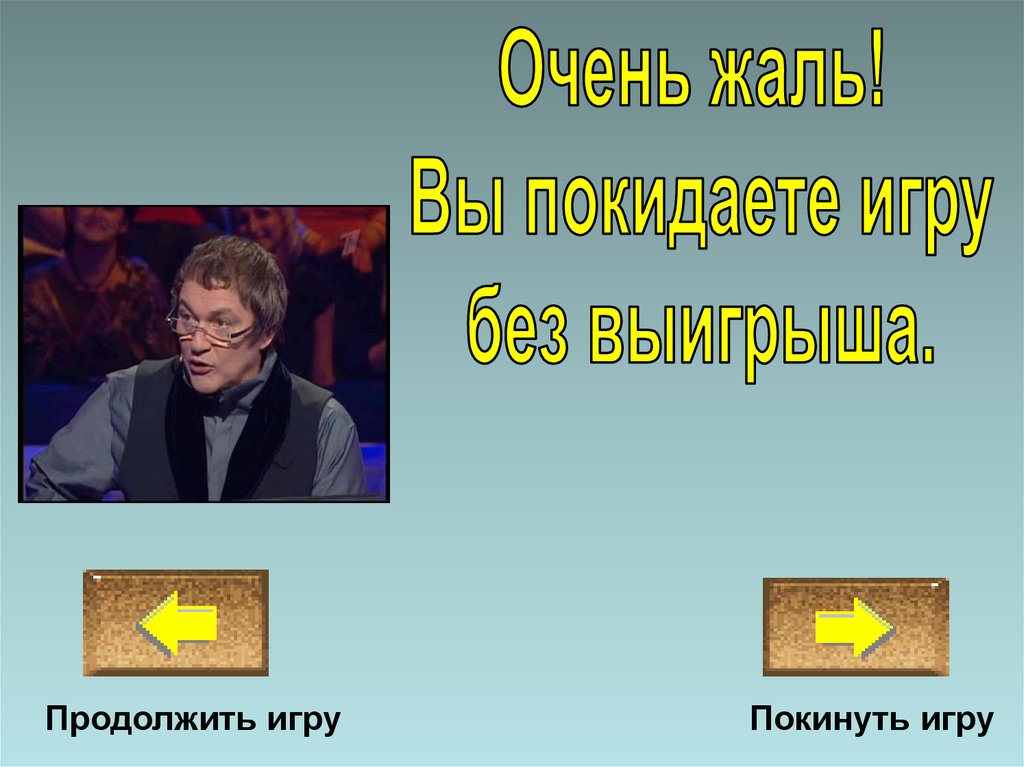 Очень жаль!
Вы покидаете игру
без выигрыша.

Продолжить игру

Покинуть игру